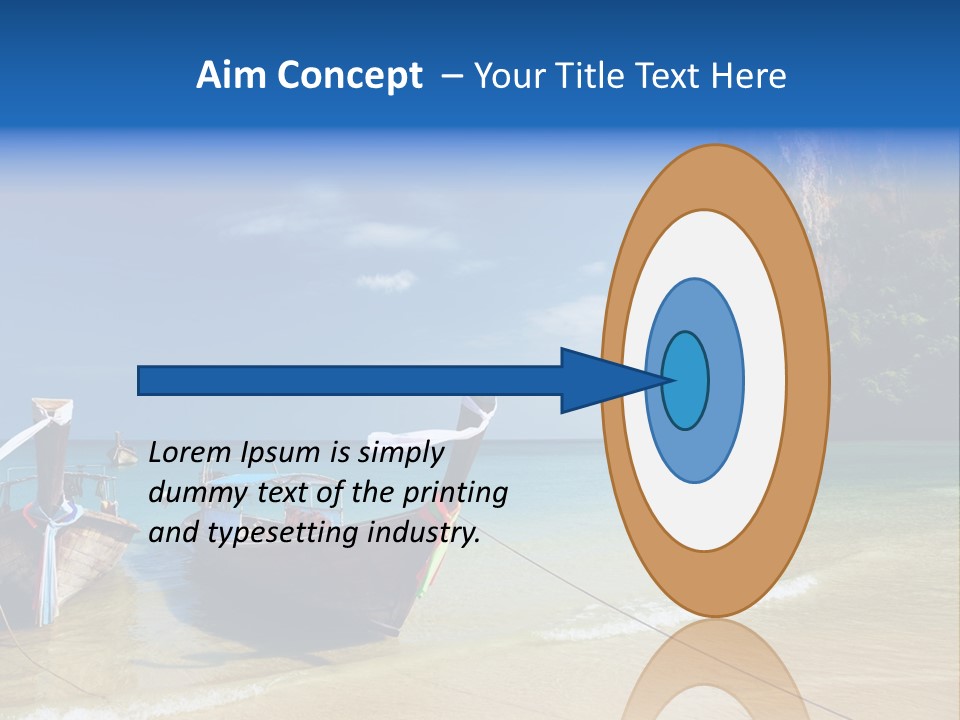 Aim Concept – Your Title Text Here

Lorem Ipsum is simply dummy text of the printing and typesetting industry.